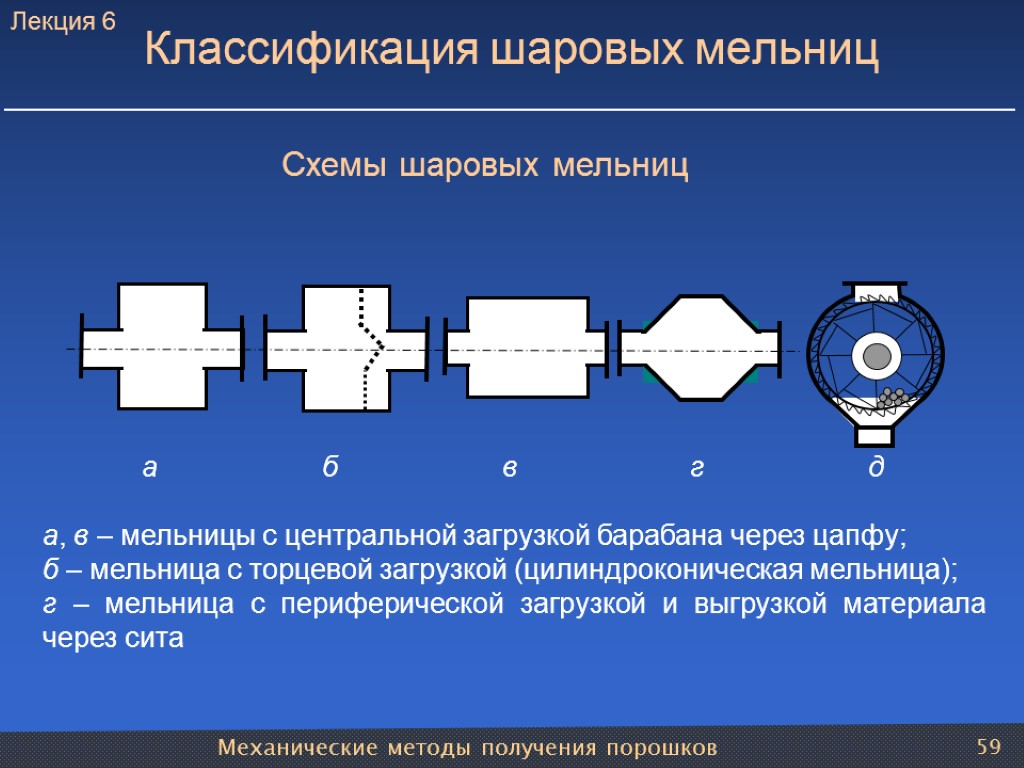 Лекция 6

Классификация шаровых мельниц

Схемы шаровых мельниц

а б в г д

а, в – мельницы с центральной загрузкой барабана через цапфу;
б – мельница с торцевой загрузкой (цилиндроконическая мельница);
г – мельница с периферической загрузкой и выгрузкой материала через сита

Механические методы получения порошков

59